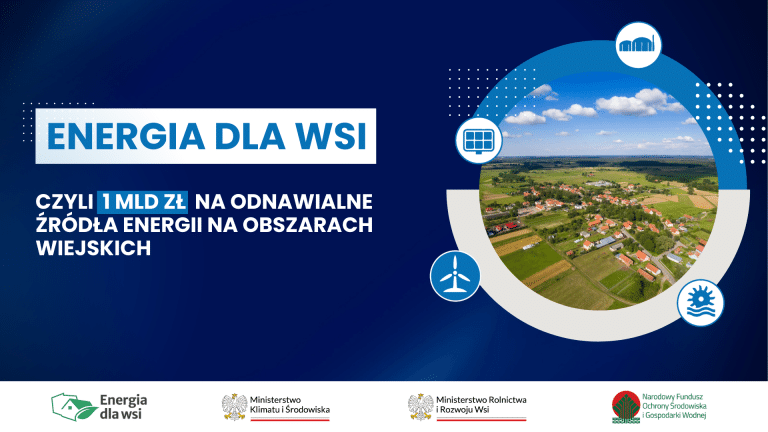 ENERGIA DLA WSI

CZYLI 1 MLD ZŁ NA ODNAWIALNE ŹRÓDŁA ENERGII NA OBSZARACH WIEJSKICH

Energia dla wsi

Ministerstwo Klimatu i Środowiska

Ministerstwo Rolnictwa i Rozwoju Wsi

Narodowy Fundusz Ochrony Środowiska i Gospodarki Wodnej